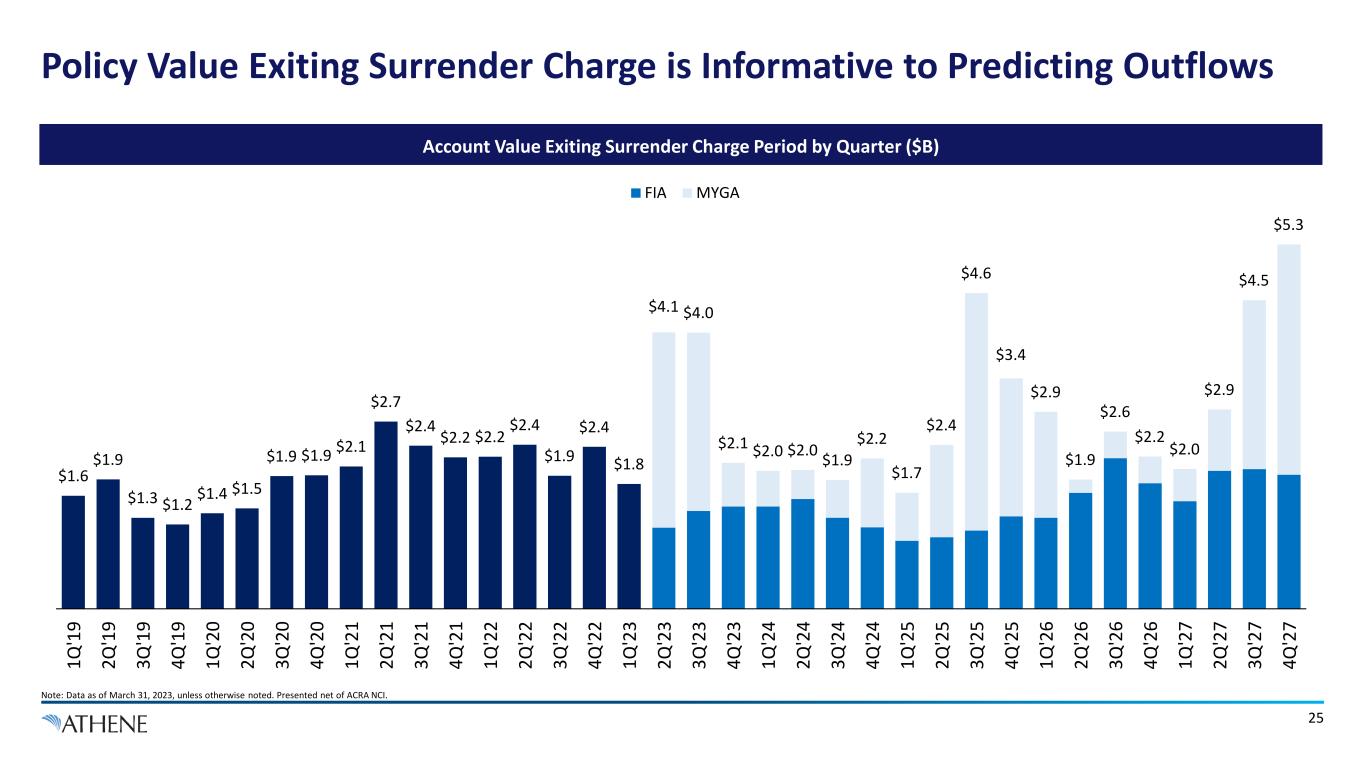 Policy Value Exiting Surrender Charge is Informative to Predicting Outflows

Account Value Exiting Surrender Charge Period by Quarter ($B)

FIA MYGA

$1.6 $1.9 $1.3 $1.2 $1.4 $1.5 $1.9 $1.9 $2.1 $2.7 $2.4 $2.2 $2.2 $2.4 $1.9 $2.4 $1.8 $4.1 $4.0 $2.1 $2.0 $2.0 $1.9 $2.2 $1.7 $2.4 $4.6 $3.4 $2.9 $1.9 $2.6 $2.2 $2.0 $2.9 $4.5 $5.3

1Q'19 2Q'19 3Q'19 4Q'19 1Q'20 2Q'20 3Q'20 4Q'20 1Q'21 2Q'21 3Q'21 4Q'21 1Q'22 2Q'22 3Q'22 4Q'22 1Q'23 2Q'23 3Q'23 4Q'23 1Q'24 2Q'24 3Q'24 4Q'24 1Q'25 2Q'25 3Q'25 4Q'25 1Q'26 2Q'26 3Q'26 4Q'26 1Q'27 2Q'27 3Q'27 4Q'27

Note: Data as of March 31, 2023, unless otherwise noted. Presented net of ACRA NCI.

ATHENE

25